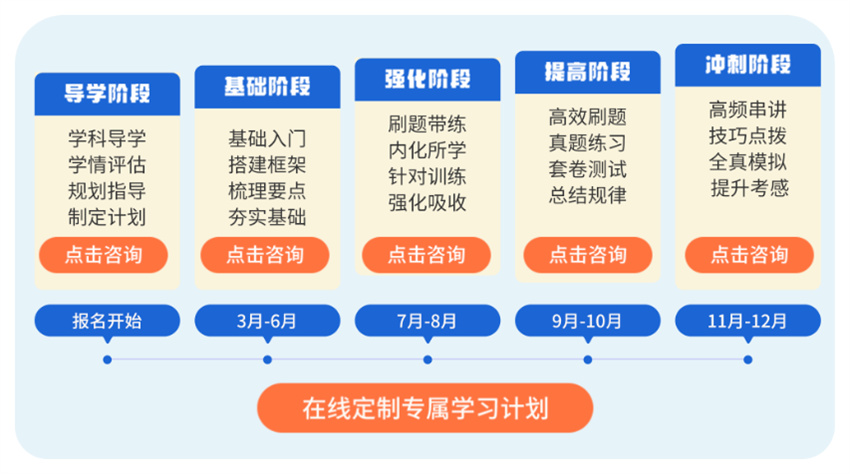 导学阶段

学科导学
学情评估
规划指导
制定计划

点击咨询

报名开始

基础阶段

基础入门
搭建框架
梳理要点
夯实基础

点击咨询

3月-6月

强化阶段

刷题带练
内化所学
针对训练
强化吸收

点击咨询

7月-8月

提高阶段

高效刷题
真题练习
套卷测试
总结规律

点击咨询

9月-10月

冲刺阶段

高频串讲
技巧点拨
全真模拟
提升考感

点击咨询

11月-12月

在线定制专属学习计划